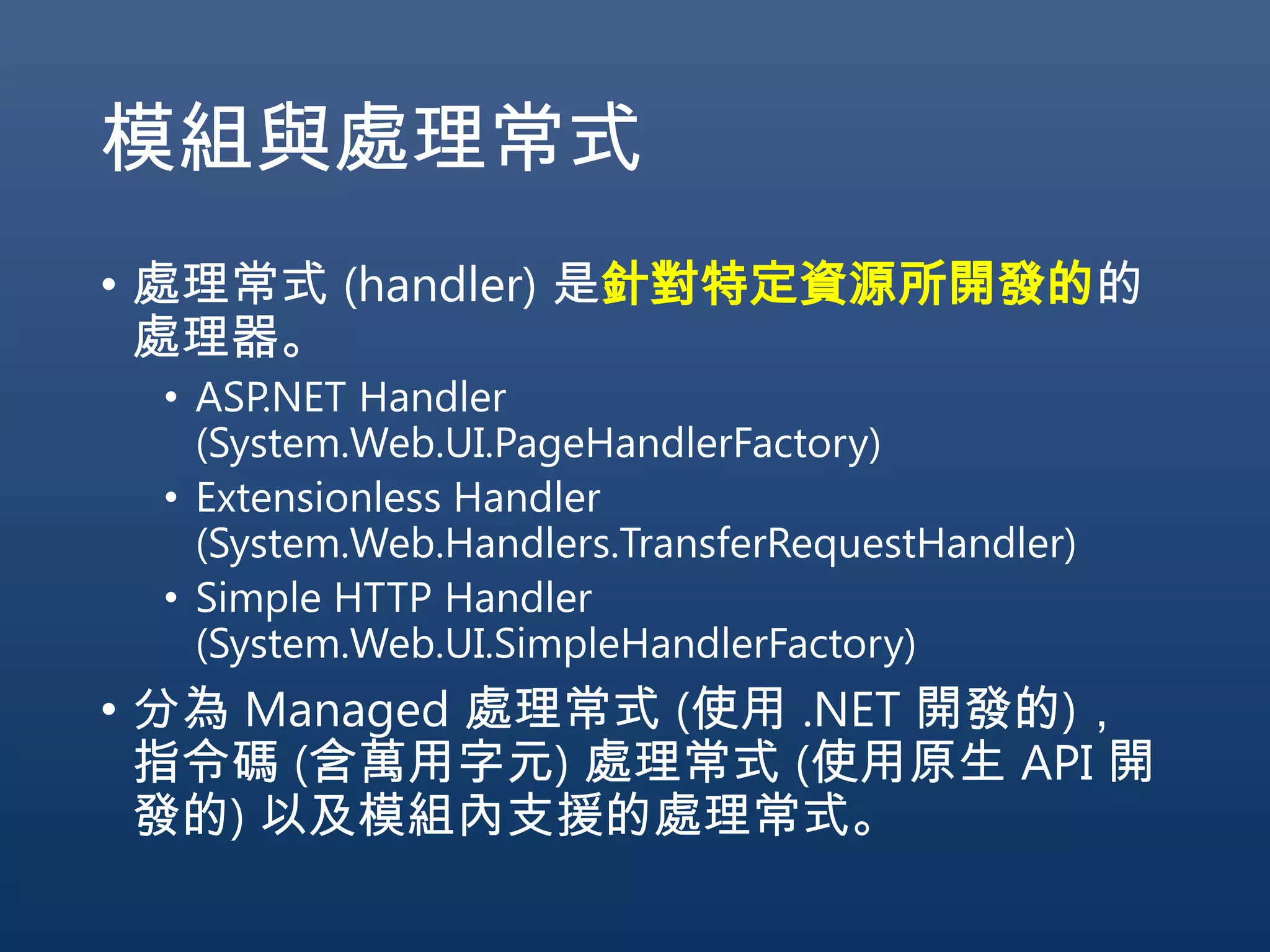 模組與處理常式

• 處理常式 (handler) 是針對特定資源所開發的的處理器。
  • ASP.NET Handler (System.Web.UI.PageHandlerFactory)
  • Extensionless Handler (System.Web.Handlers.TransferRequestHandler)
  • Simple HTTP Handler (System.Web.UI.SimpleHandlerFactory)
• 分為 Managed 處理常式 (使用 .NET 開發的)，指令碼 (含萬用字元) 處理常式 (使用原生 API 開發的) 以及模組內支援的處理常式。